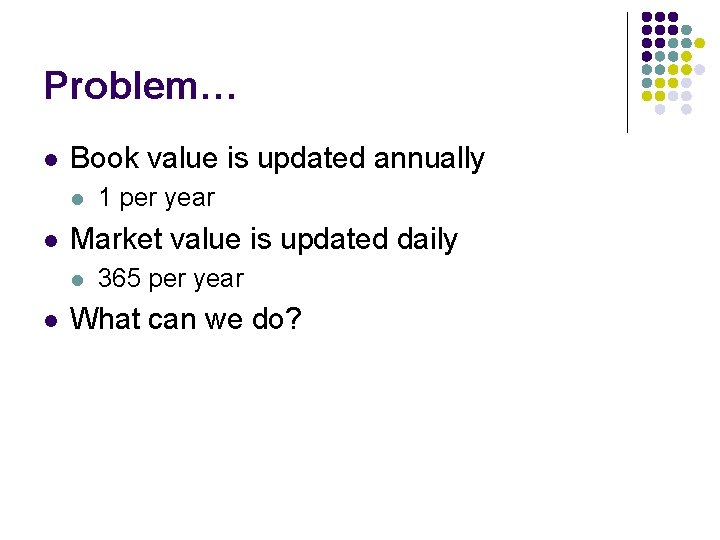 Problem…

- Book value is updated annually
  - 1 per year
- Market value is updated daily
  - 365 per year
- What can we do?